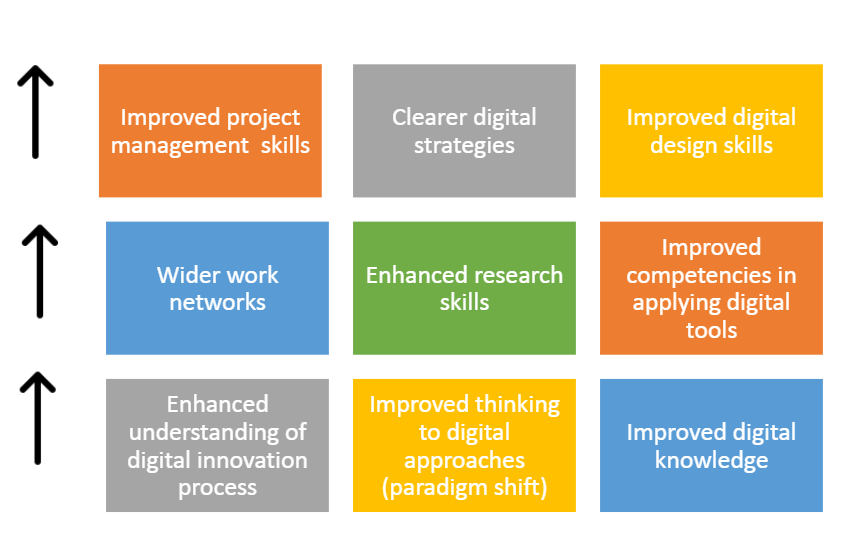 Improved project management skills

Clearer digital strategies

Improved digital design skills

Wider work networks

Enhanced research skills

Improved competencies in applying digital tools

Enhanced understanding of digital innovation process

Improved thinking to digital approaches (paradigm shift)

Improved digital knowledge